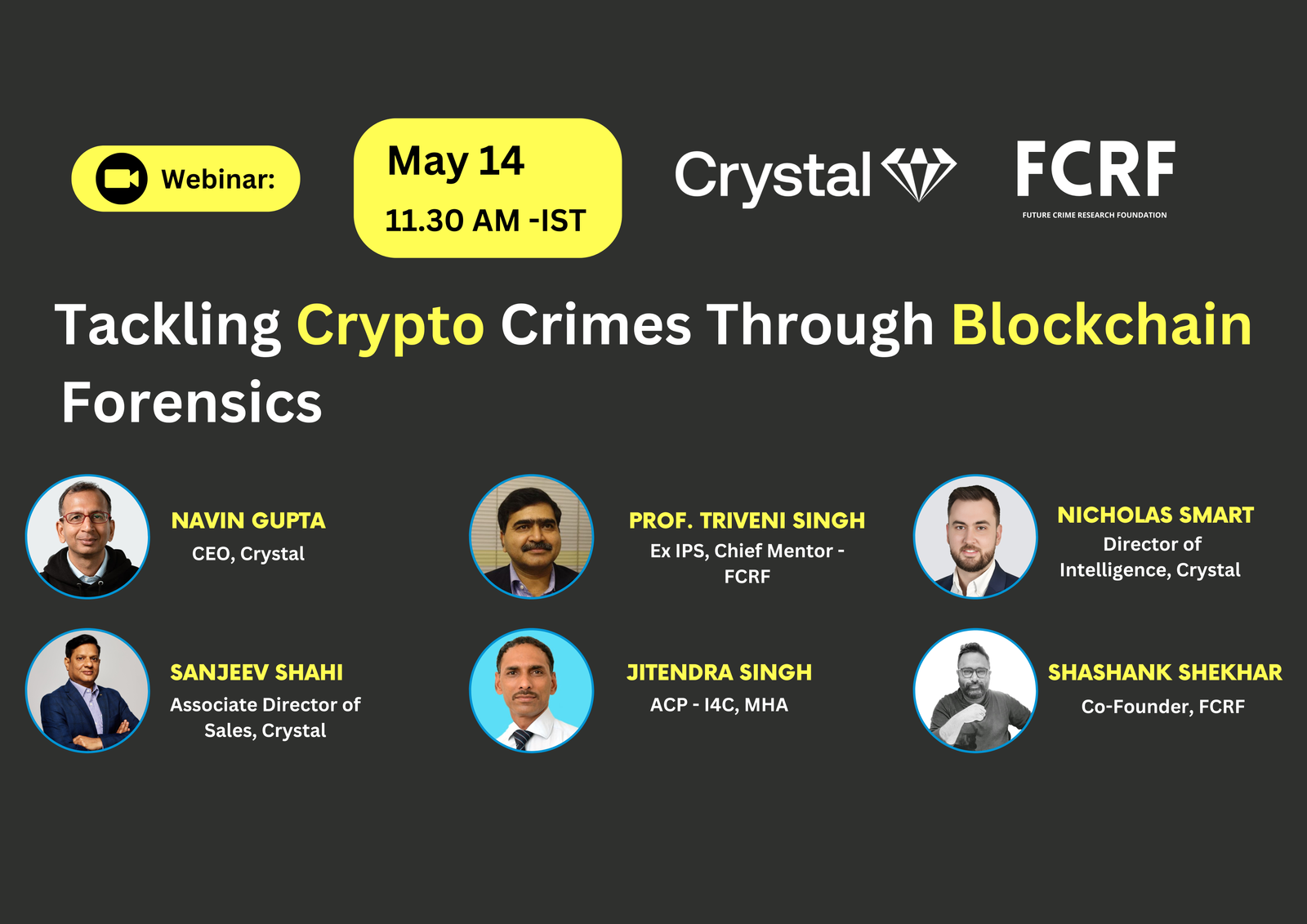 Webinar:

May 14
11.30 AM -IST

Crystal

FCRF
FUTURE CRIME RESEARCH FOUNDATION

Tackling Crypto Crimes Through Blockchain Forensics

NAVIN GUPTA
CEO, Crystal

PROF. TRIVENI SINGH
Ex IPS, Chief Mentor - FCRF

NICHOLAS SMART
Director of Intelligence, Crystal

SANJEEV SHAHI
Associate Director of Sales, Crystal

JITENDRA SINGH
ACP - I4C, MHA

SHASHANK SHEKHAR
Co-Founder, FCRF